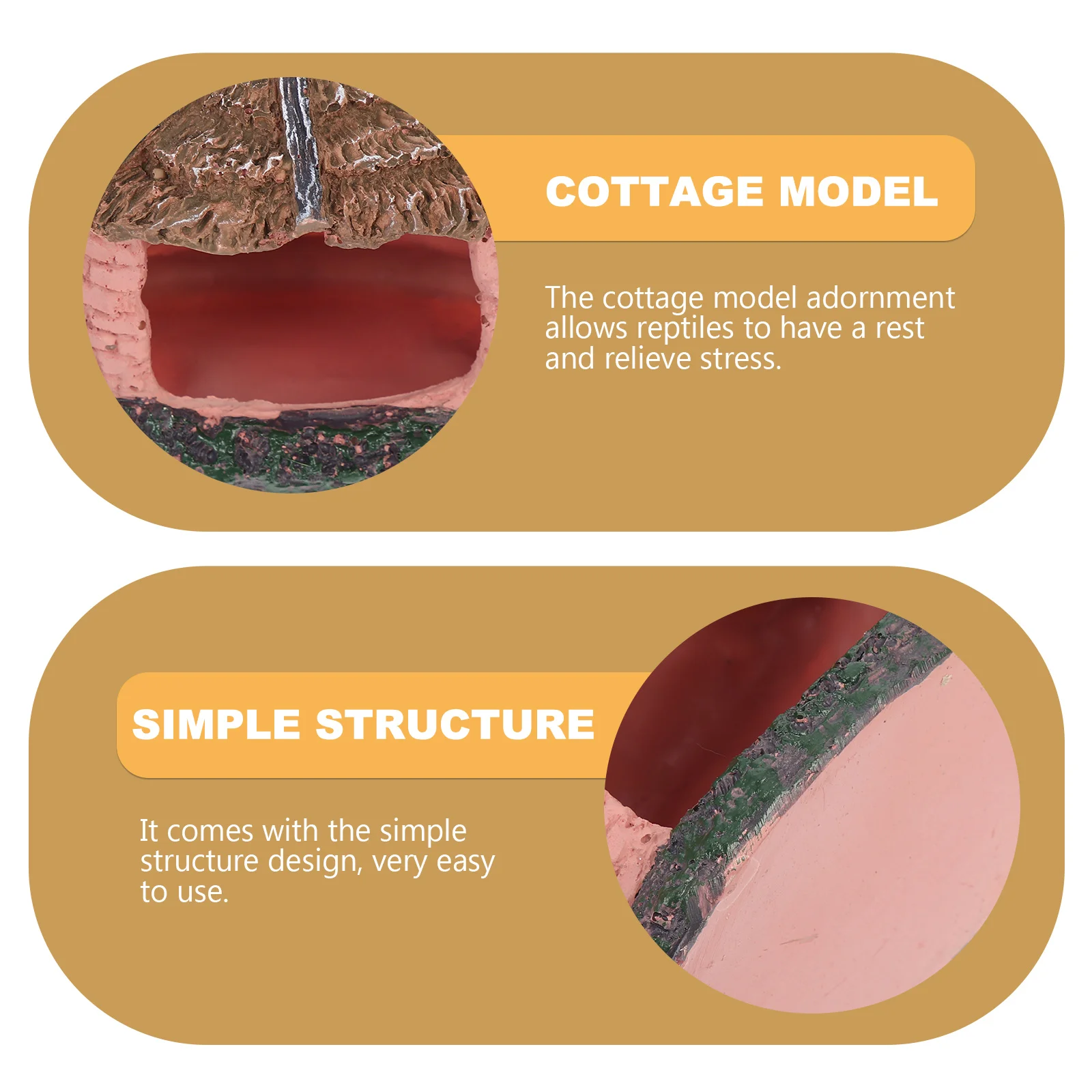 COTTAGE MODEL

The cottage model adornment allows reptiles to have a rest and relieve stress.

SIMPLE STRUCTURE

It comes with the simple structure design, very easy to use.